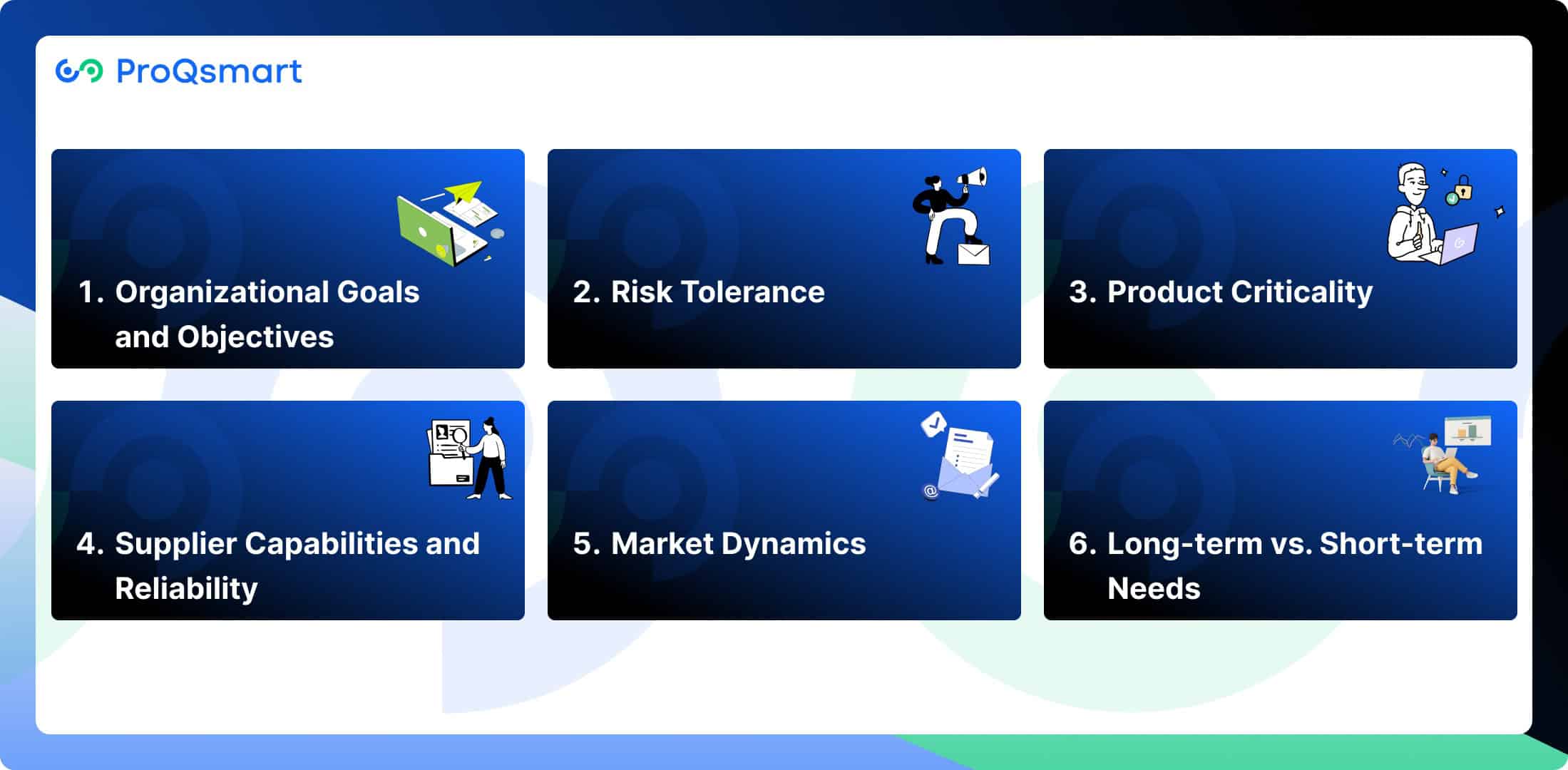 ProQsmart

1. Organizational Goals and Objectives

2. Risk Tolerance

3. Product Criticality

4. Supplier Capabilities and Reliability

5. Market Dynamics

6. Long-term vs. Short-term Needs